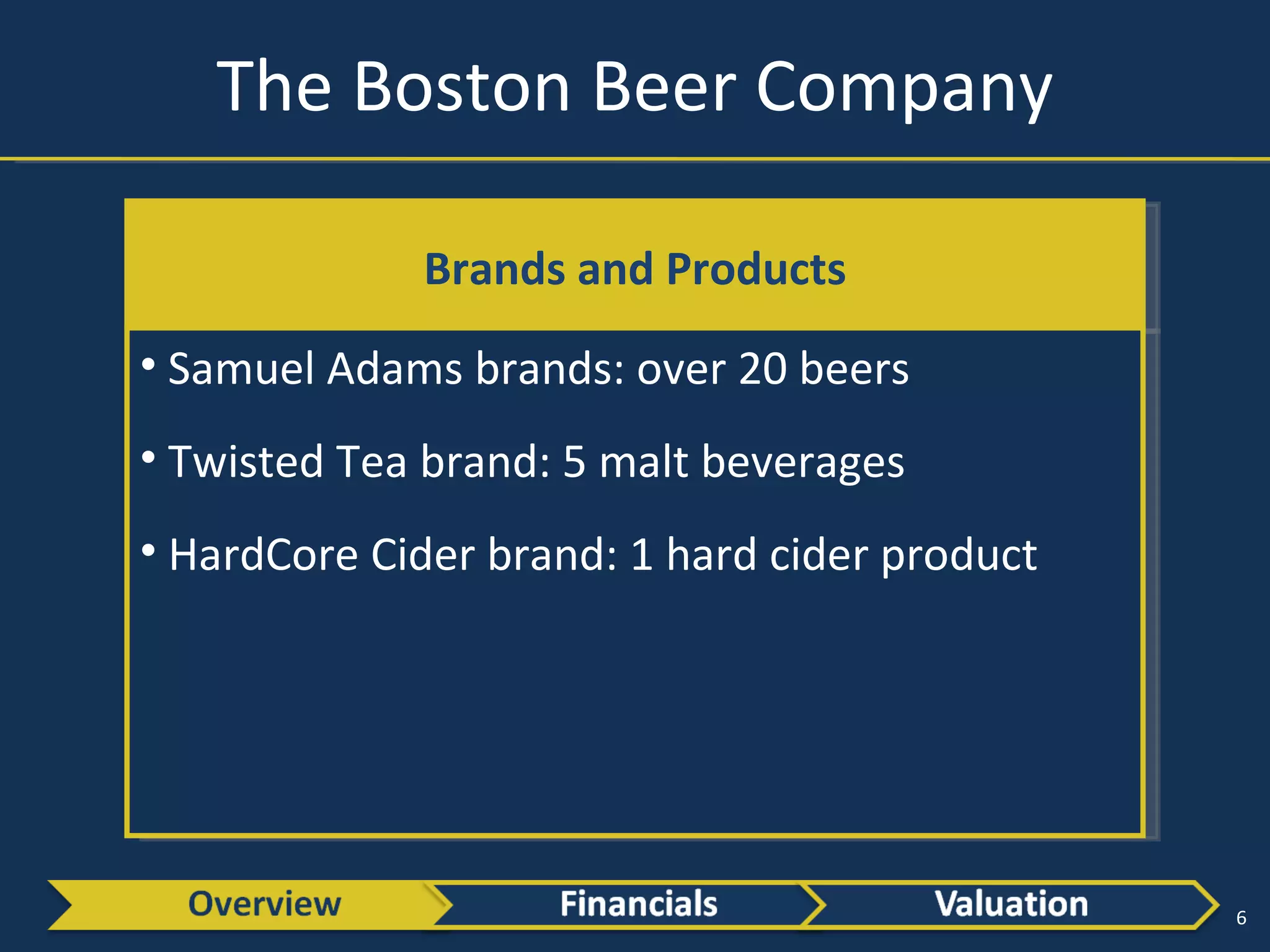 The Boston Beer Company

Brands and Products

• Samuel Adams brands: over 20 beers

• Twisted Tea brand: 5 malt beverages

• HardCore Cider brand: 1 hard cider product

Overview Financials Valuation

6